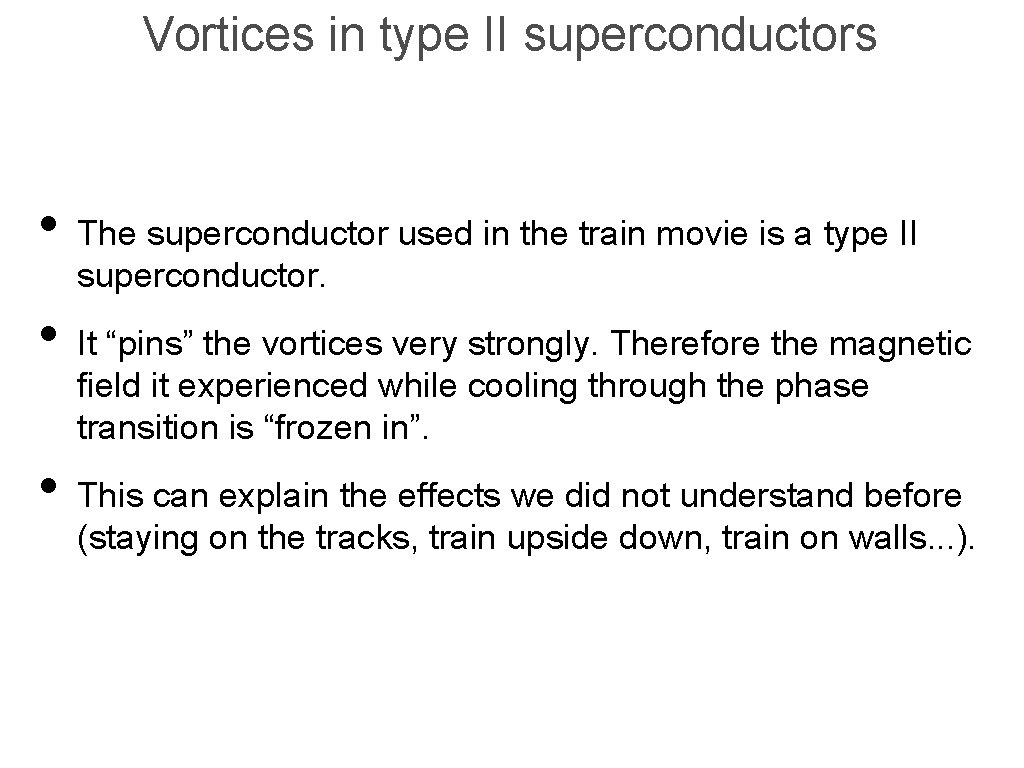 Vortices in type II superconductors

• The superconductor used in the train movie is a type II superconductor.

• It “pins” the vortices very strongly. Therefore the magnetic field it experienced while cooling through the phase transition is “frozen in”.

• This can explain the effects we did not understand before (staying on the tracks, train upside down, train on walls...).